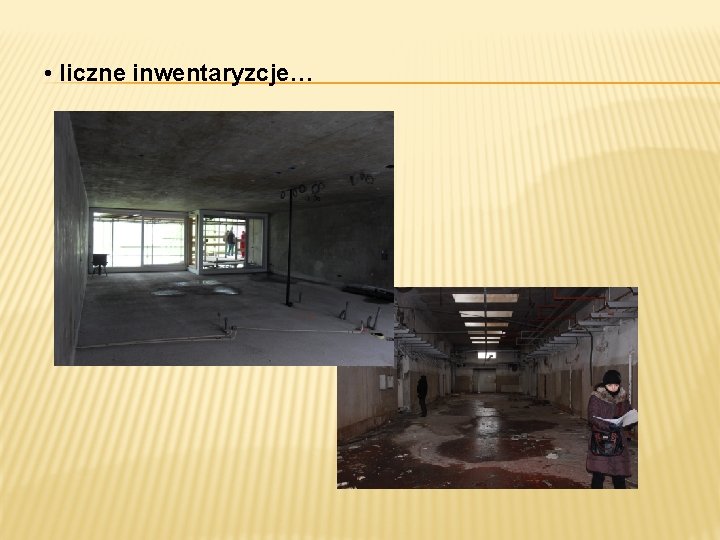 • liczne inwentaryzcje…